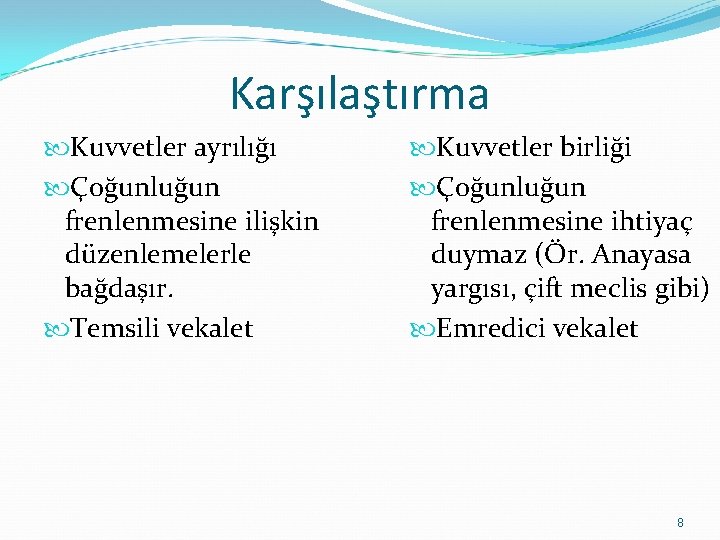 Karşılaştırma

Kuvvetler ayrılığı

Çoğunluğun frenlenmesine ilişkin düzenlemelerle bağdaşır.

Temsili vekalet

Kuvvetler birliği

Çoğunluğun frenlenmesine ihtiyaç duymaz (Ör. Anayasa yargısı, çift meclis gibi)

Emredici vekalet

8